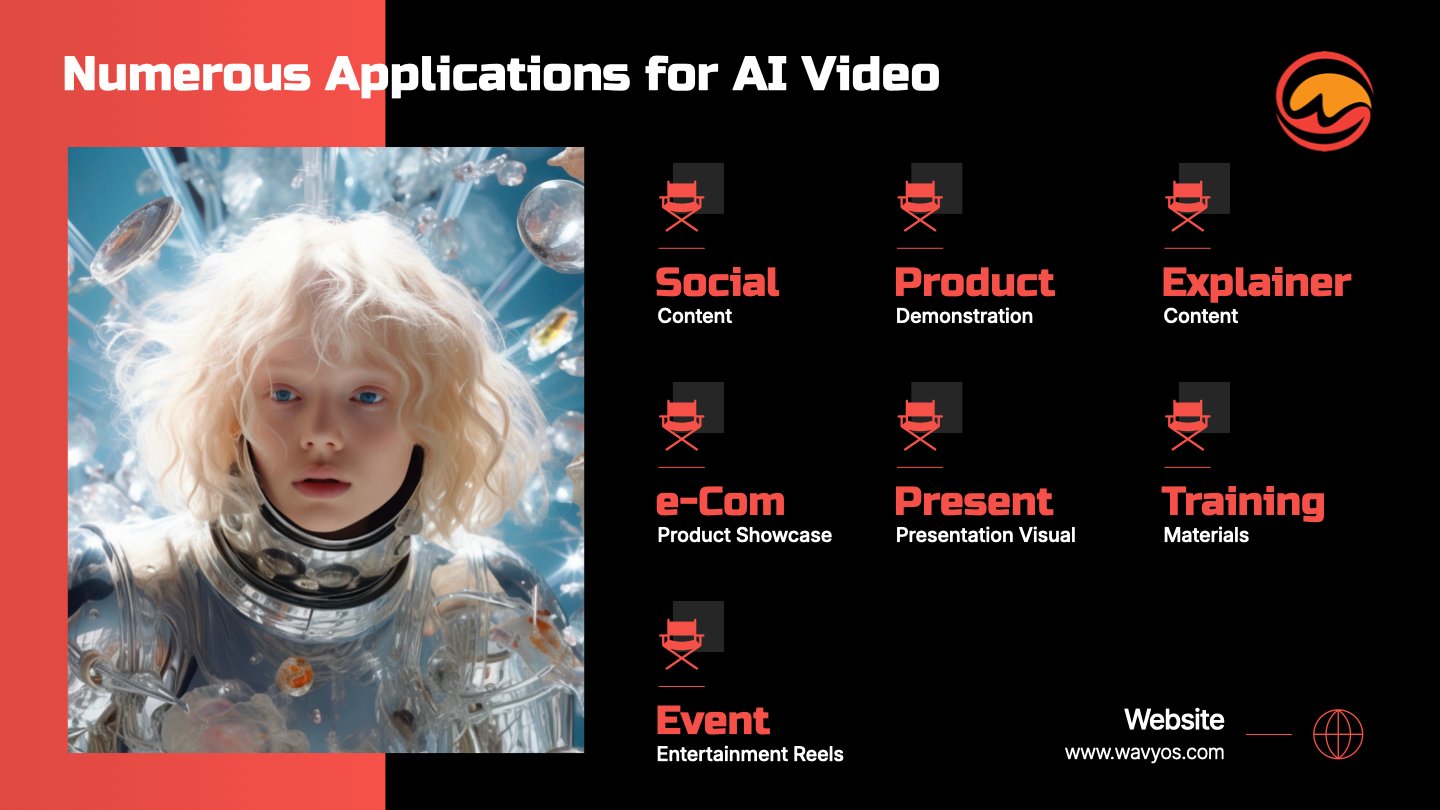 Numerous Applications for AI Video

Social
Content

Product
Demonstration

Explainer
Content

e-Com
Product Showcase

Present
Presentation Visual

Training
Materials

Event
Entertainment Reels

Website
www.wavyos.com